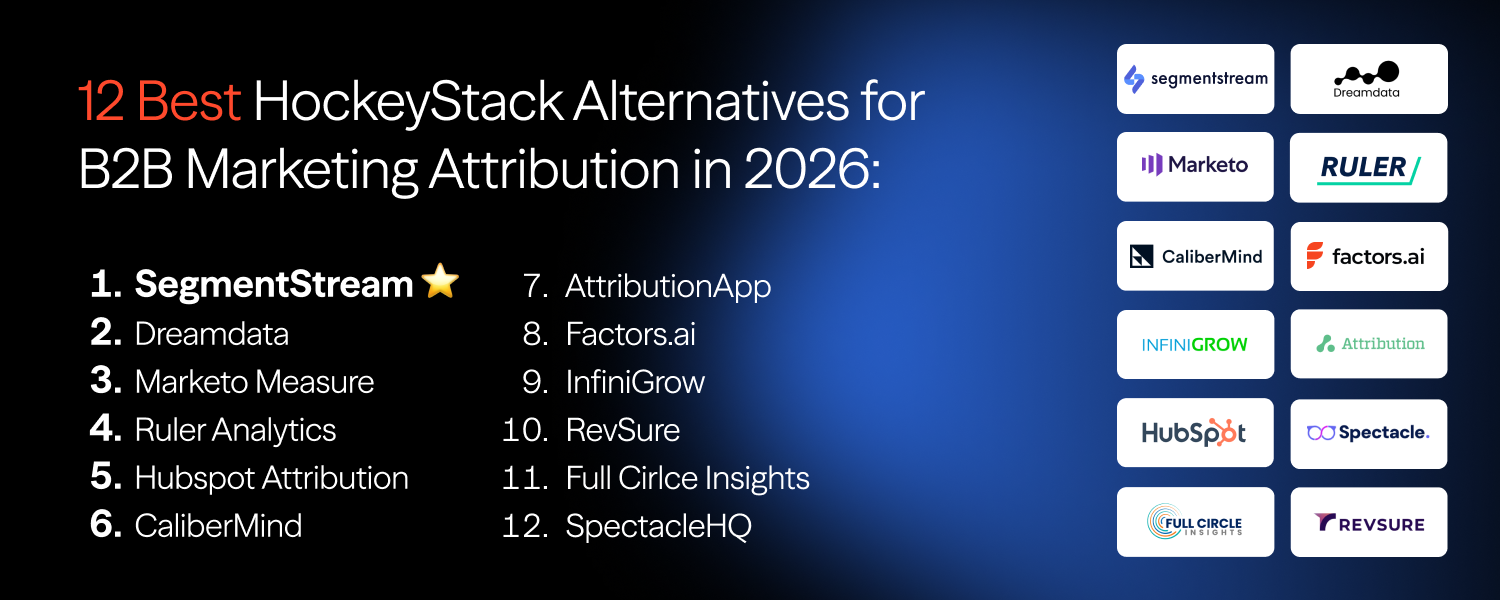 12 Best HockeyStack Alternatives for B2B Marketing Attribution in 2026:

1. SegmentStream ⭐
2. Dreamdata
3. Marketo Measure
4. Ruler Analytics
5. Hubspot Attribution
6. CaliberMind

7. AttributionApp
8. Factors.ai
9. InfiniGrow
10. RevSure
11. Full Cirlce Insights
12. SpectacleHQ

segmentstream
Dreamdata
Marketo
RULER
CaliberMind
factors.ai
INFINIGROW
Attribution
HubSpot
Spectacle.
FULL CIRCLE INSIGHTS
REVSURE